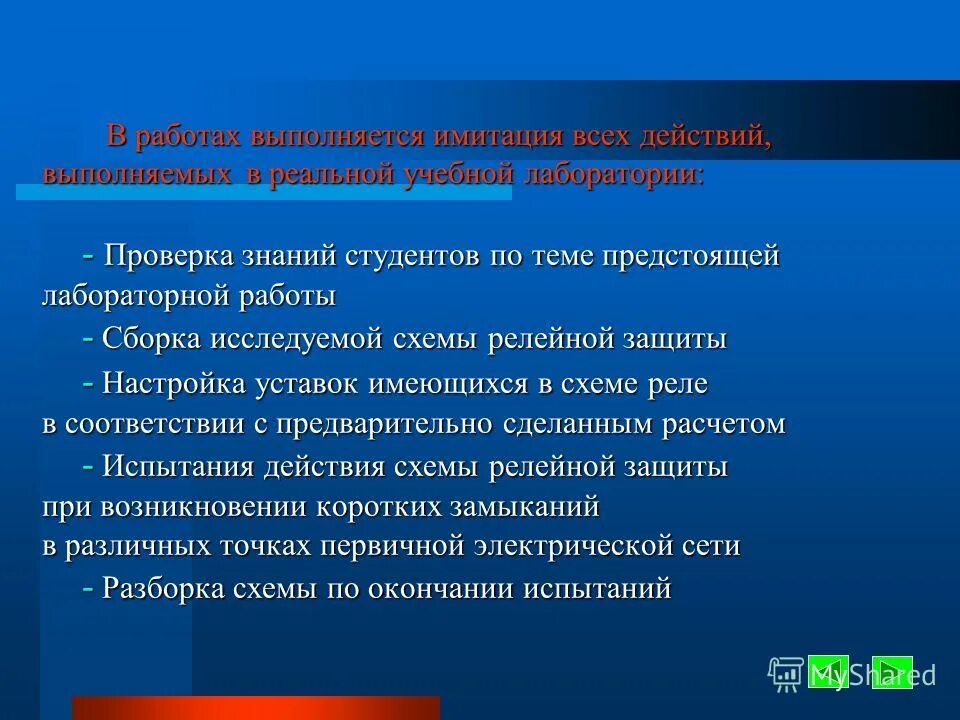 В работах выполняется имитация всех действий, выполняемых в реальной учебной лаборатории:

- Проверка знаний студентов по теме предстоящей лабораторной работы

- Сборка исследуемой схемы релейной защиты

- Настройка уставок имеющихся в схеме реле в соответствии с предварительно сделанным расчетом

- Испытания действия схемы релейной защиты при возникновении коротких замыканий в различных точках первичной электрической сети

- Разборка схемы по окончании испытаний

MyShared